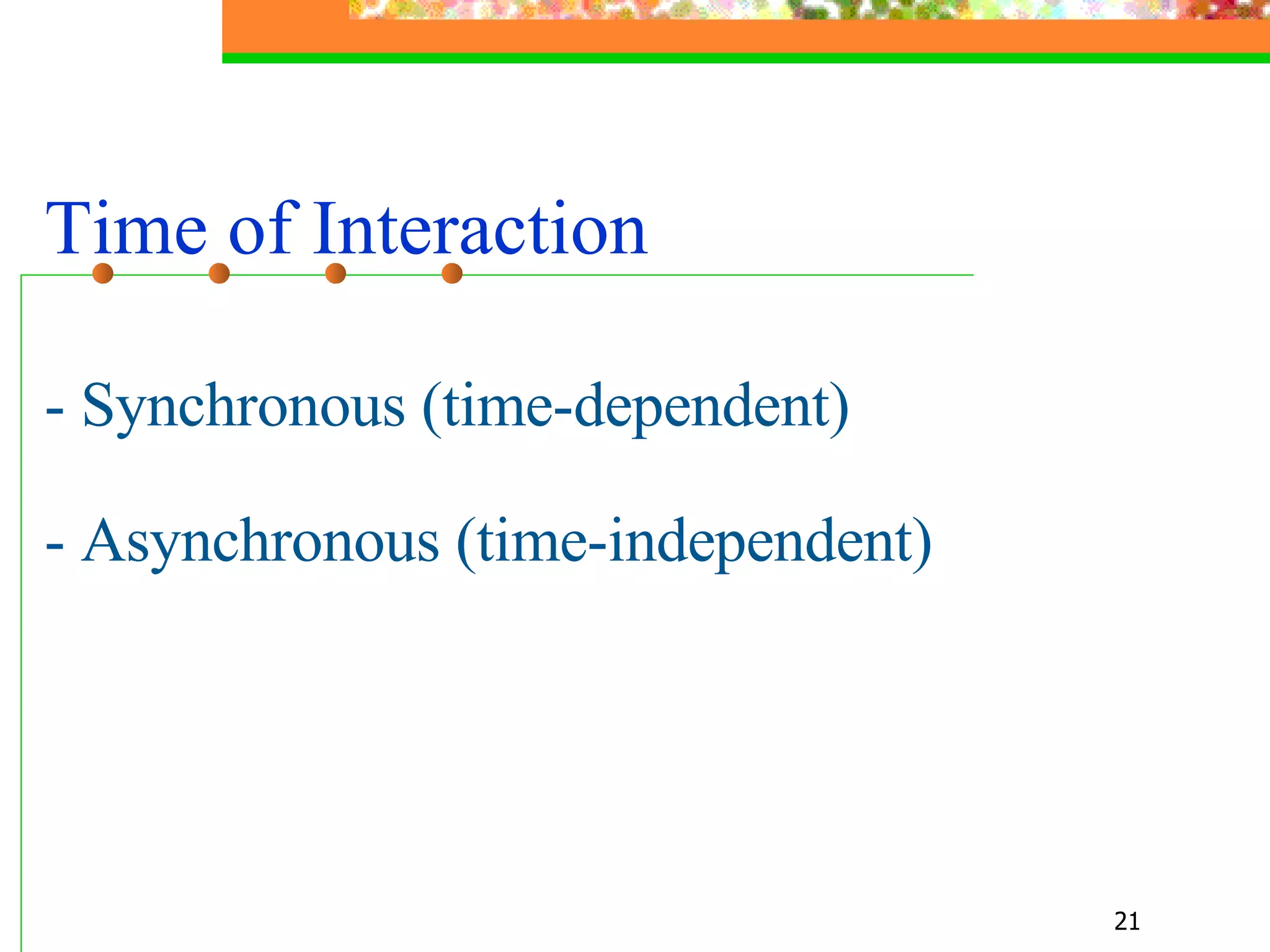 Time of Interaction

- Synchronous (time-dependent)

- Asynchronous (time-independent)

21